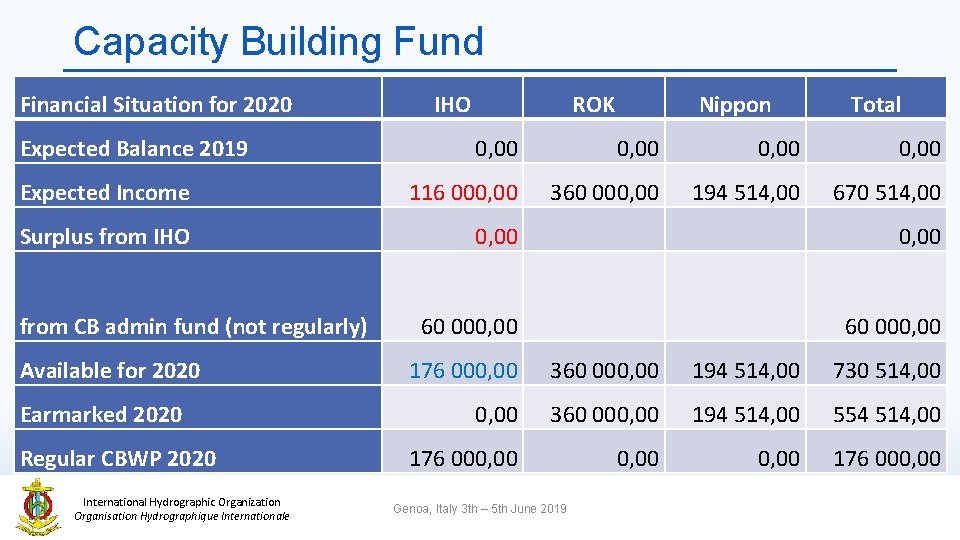 Capacity Building Fund

| Financial Situation for 2020 | IHO | ROK | Nippon | Total |
|---|---|---|---|---|
| Expected Balance 2019 | 0,00 | 0,00 | 0,00 | 0,00 |
| Expected Income | 116 000,00 | 360 000,00 | 194 514,00 | 670 514,00 |
| Surplus from IHO | 0,00 | | | 0,00 |
| from CB admin fund (not regularly) | 60 000,00 | | | 60 000,00 |
| Available for 2020 | 176 000,00 | 360 000,00 | 194 514,00 | 730 514,00 |
| Earmarked 2020 | 0,00 | 360 000,00 | 194 514,00 | 554 514,00 |
| Regular CBWP 2020 | 176 000,00 | 0,00 | 0,00 | 176 000,00 |

International Hydrographic Organization
Organisation Hydrographique Internationale

Genoa, Italy 3th – 5th June 2019